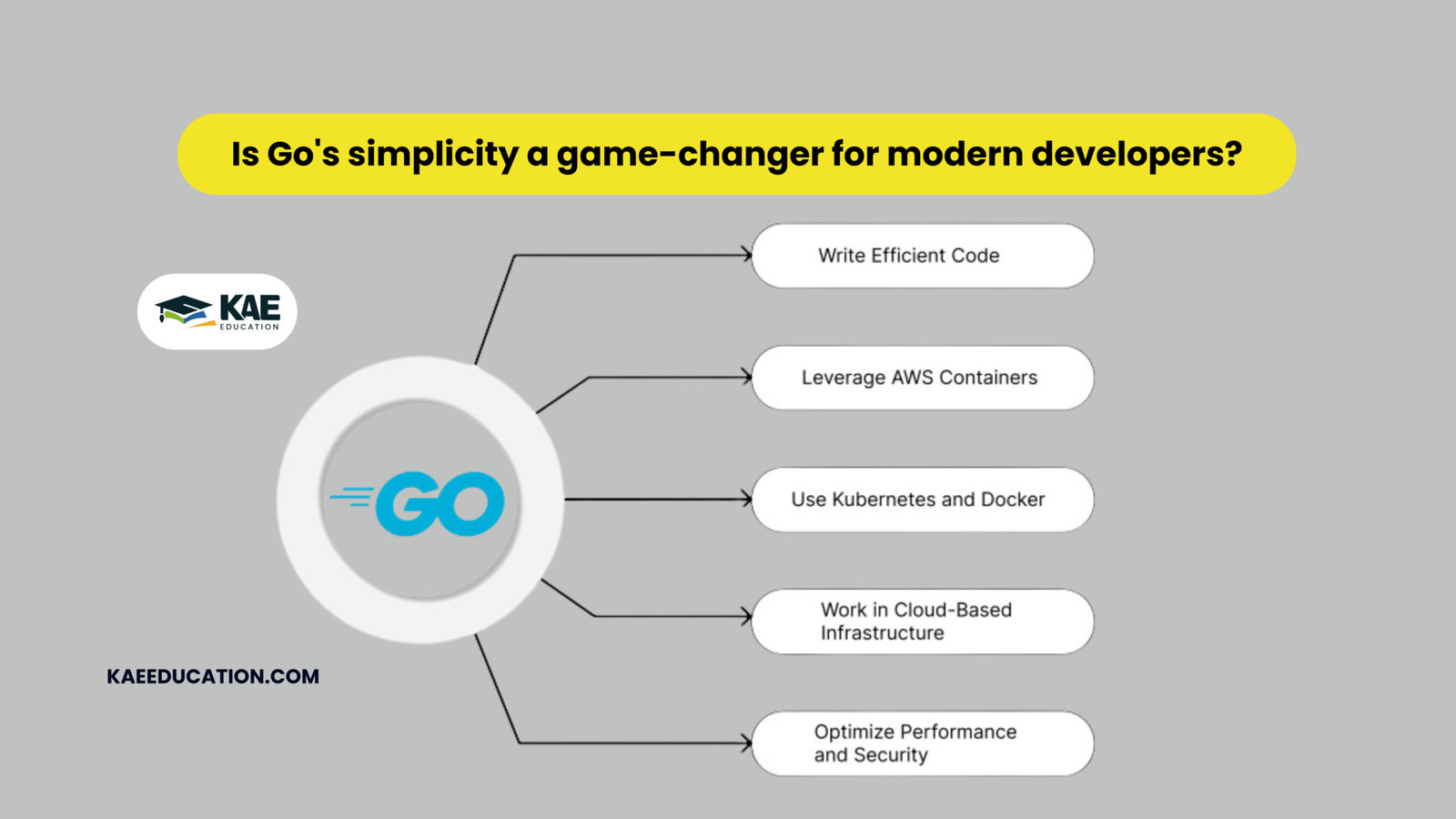 Is Go's simplicity a game-changer for modern developers?

KAE EDUCATION

GO

Write Efficient Code

Leverage AWS Containers

Use Kubernetes and Docker

Work in Cloud-Based Infrastructure

Optimize Performance and Security

KAEEDUCATION.COM